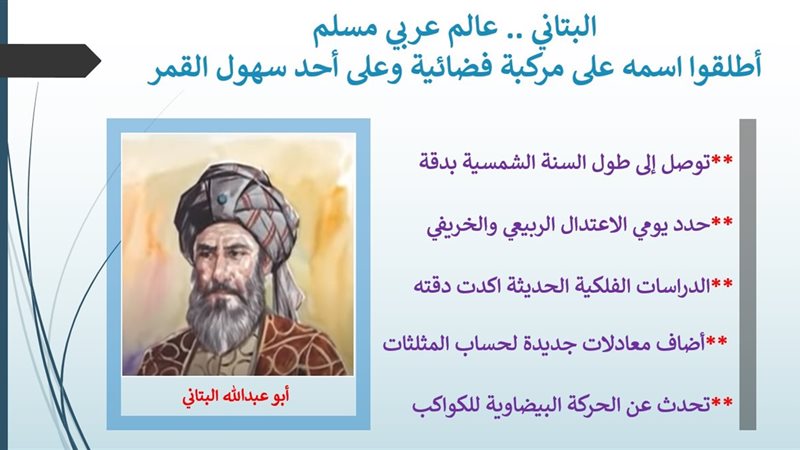 البتاني .. عالم عربي مسلم
أطلقوا اسمه على مركبة فضائية وعلى أحد سهول القمر

**توصل إلى طول السنة الشمسية بدقة

**حدد يومي الاعتدال الربيعي والخريفي

**الدراسات الفلكية الحديثة اكدت دقته

**أضاف معادلات جديدة لحساب المثلثات

**تحدث عن الحركة البيضاوية للكواكب

أبو عبدالله البتاني